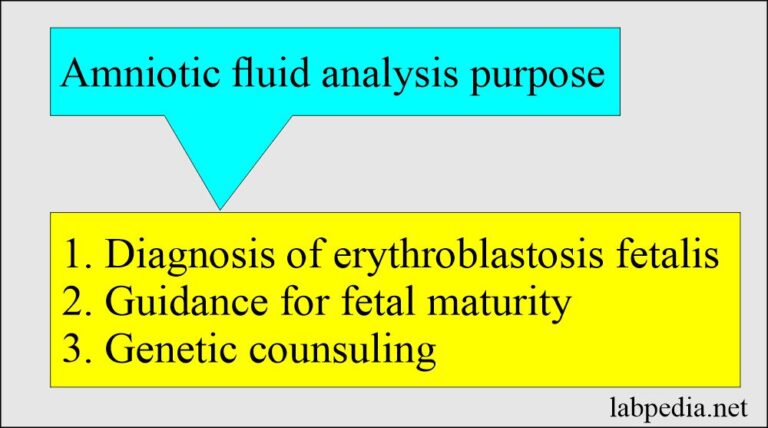 Amniotic fluid analysis purpose

1. Diagnosis of erythroblastosis fetalis
2. Guidance for fetal maturity
3. Genetic counsuling

labpedia.net